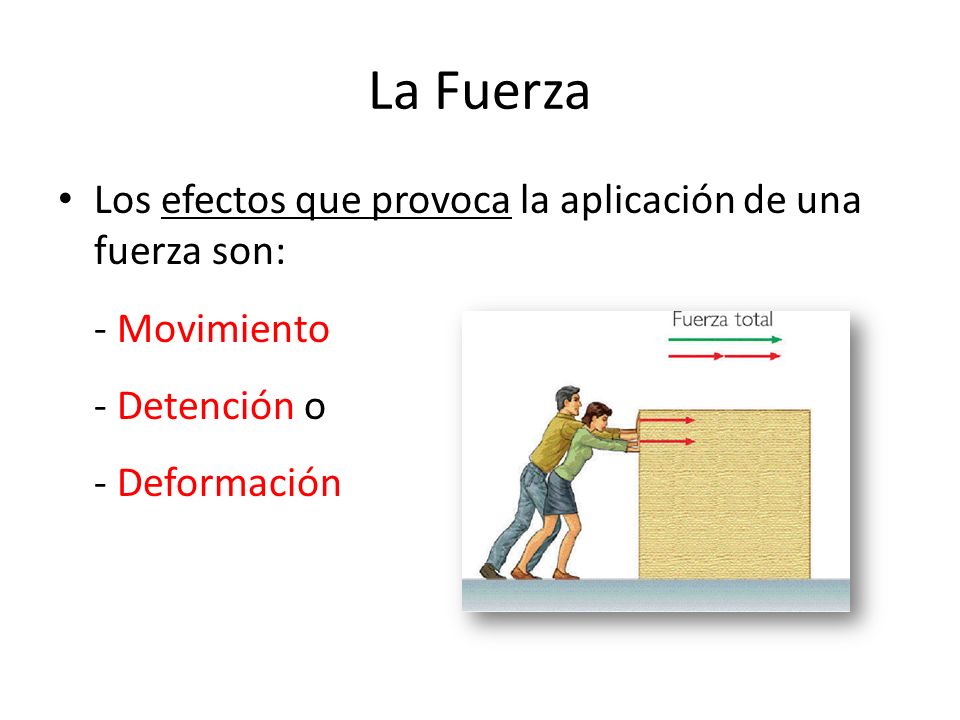 La Fuerza

• Los efectos que provoca la aplicación de una fuerza son:

- Movimiento

- Detención o

- Deformación

Fuerza total